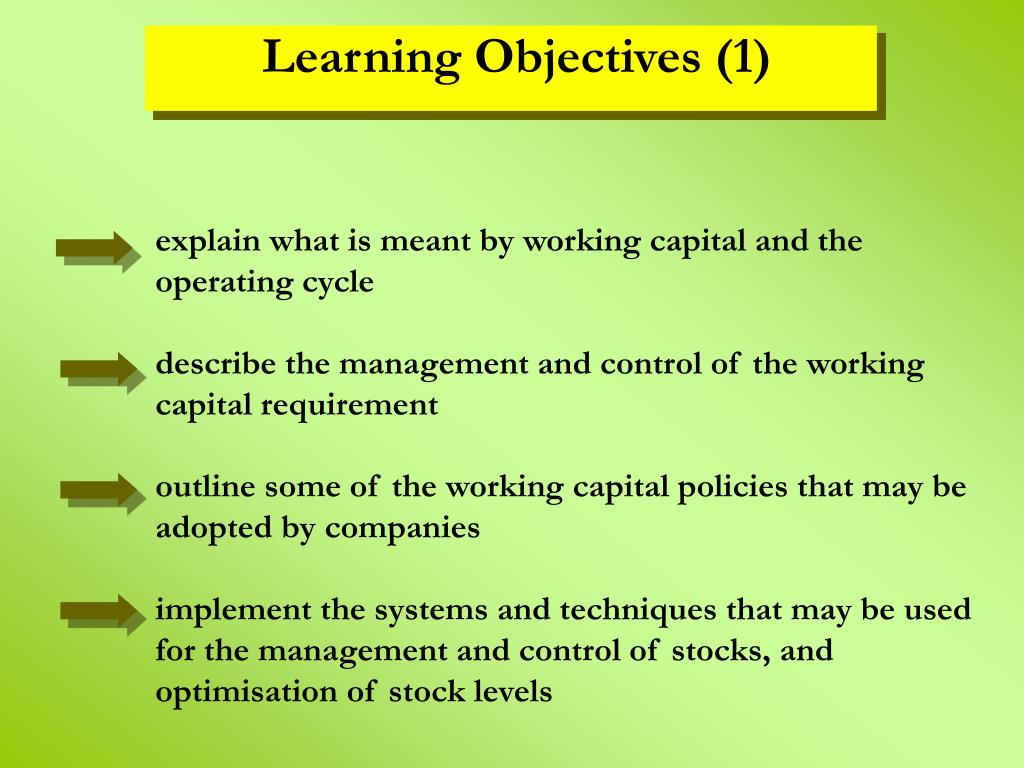 Learning Objectives (1)

explain what is meant by working capital and the operating cycle

describe the management and control of the working capital requirement

outline some of the working capital policies that may be adopted by companies

implement the systems and techniques that may be used for the management and control of stocks, and optimisation of stock levels